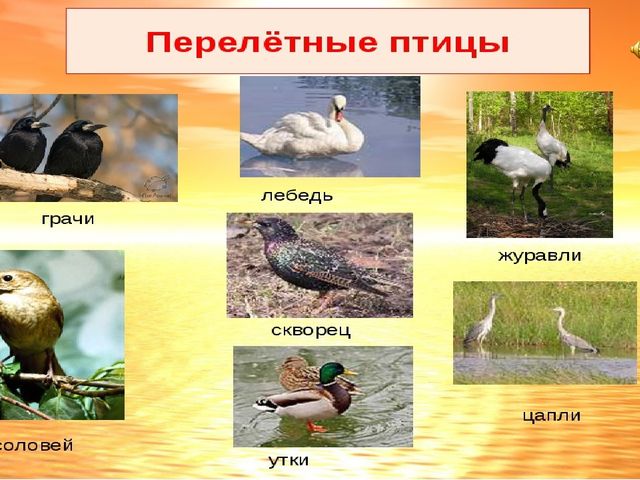 Перелётные птицы

грачи

лебедь

журавли

скворец

соловей

утки

цапли